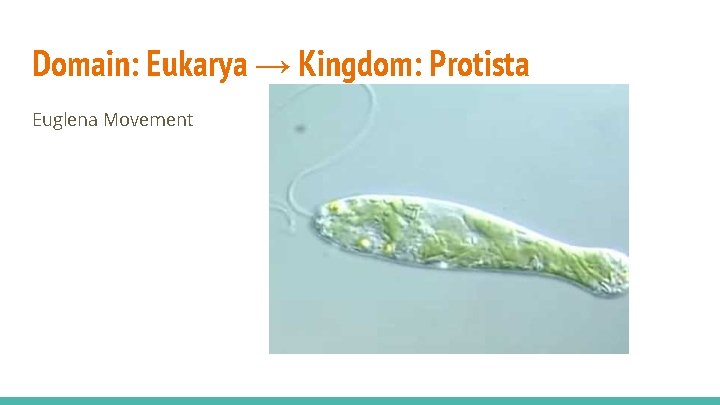 Domain: Eukarya → Kingdom: Protista

Euglena Movement